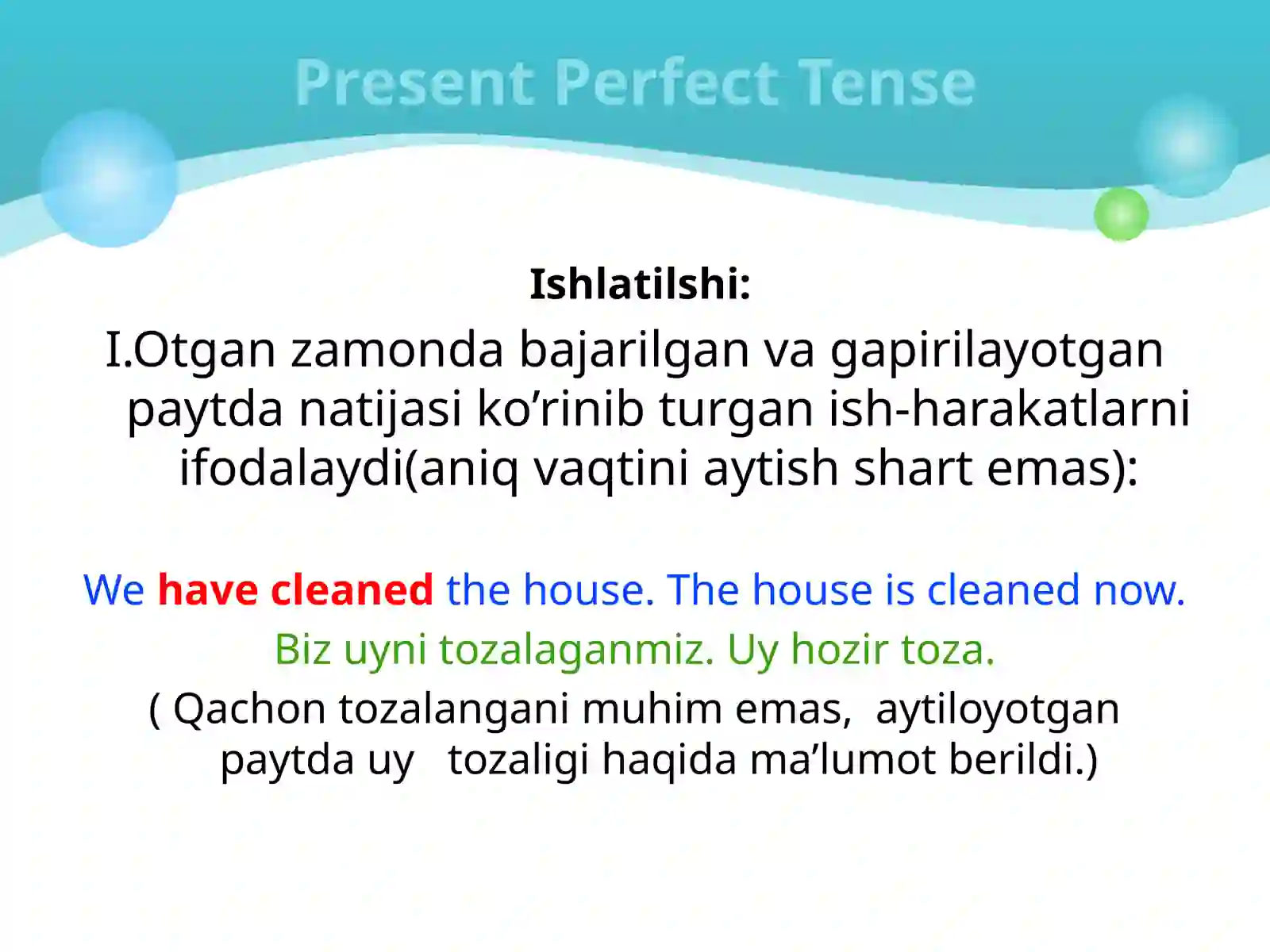 Present Perfect Tense

Ishlatilshi:

I.Otgan zamonda bajarilgan va gapirilayotgan paytda natijasi ko’rinib turgan ish-harakatlarni ifodalaydi(aniq vaqtini aytish shart emas):

We have cleaned the house. The house is cleaned now.

Biz uyni tozalaganmiz. Uy hozir toza.

( Qachon tozalangani muhim emas, aytiloyotgan paytda uy tozaligi haqida ma’lumot berildi.)